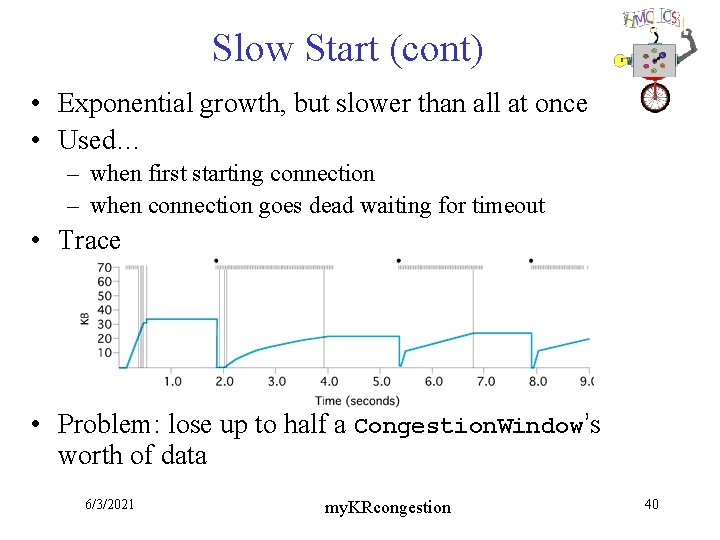 HMC CS

Slow Start (cont)

• Exponential growth, but slower than all at once
• Used...
– when first starting connection
– when connection goes dead waiting for timeout
• Trace

70
60
50
40
30
20
10
KB
1.0
2.0
3.0
4.0
5.0
6.0
7.0
8.0
9.0
Time (seconds)

• Problem: lose up to half a CongestionWindow's worth of data

6/3/2021
myKRcongestion
40